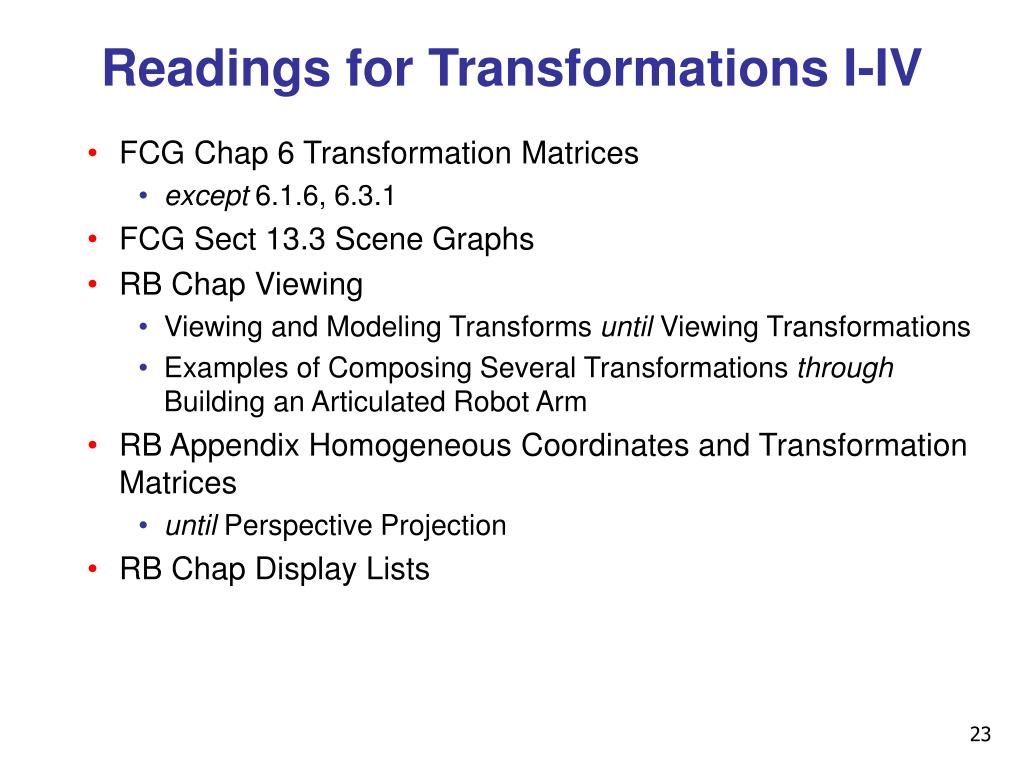 Readings for Transformations I-IV

• FCG Chap 6 Transformation Matrices
  • except 6.1.6, 6.3.1
• FCG Sect 13.3 Scene Graphs
• RB Chap Viewing
  • Viewing and Modeling Transforms until Viewing Transformations
  • Examples of Composing Several Transformations through Building an Articulated Robot Arm
• RB Appendix Homogeneous Coordinates and Transformation Matrices
  • until Perspective Projection
• RB Chap Display Lists

23